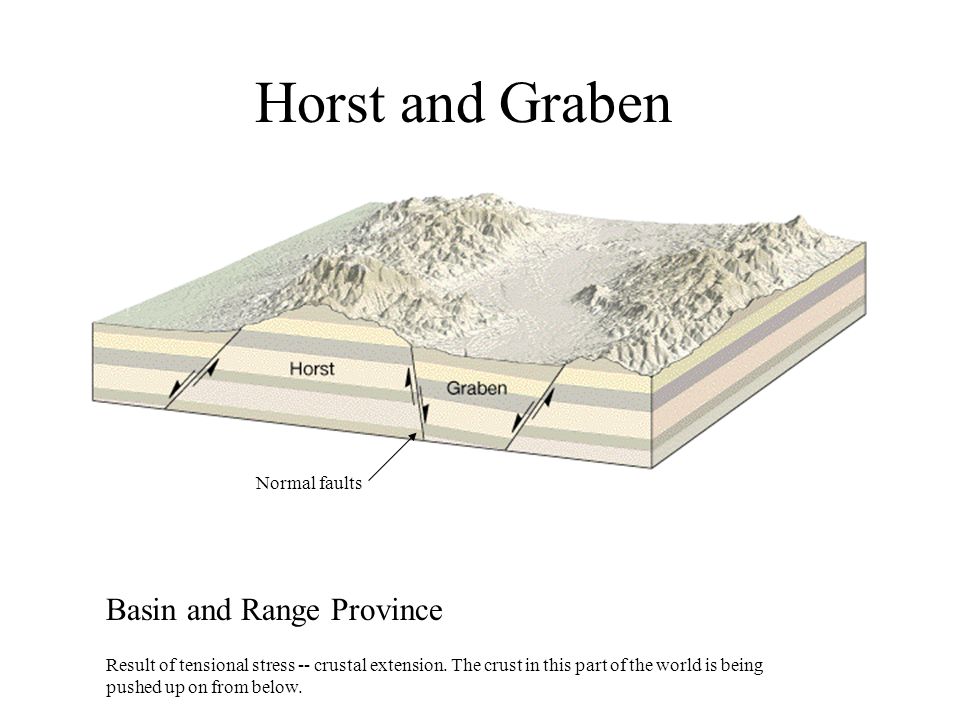 Horst and Graben

Horst

Graben

Normal faults

Basin and Range Province

Result of tensional stress -- crustal extension. The crust in this part of the world is being pushed up on from below.